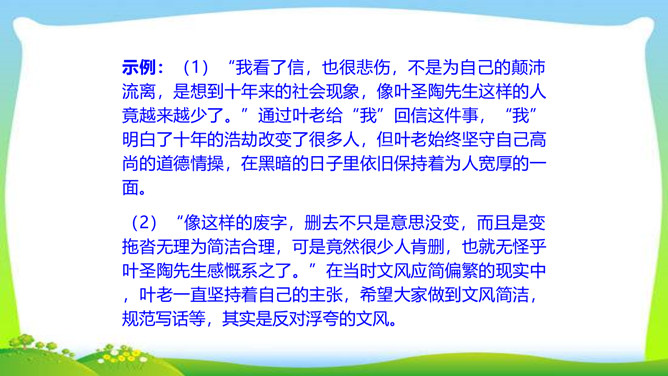 示例：（1）“我看了信，也很悲伤，不是为自己的颠沛流离，是想到十年来的社会现象，像叶圣陶先生这样的人竟越来越少了。”通过叶老给“我”回信这件事，“我”明白了十年的浩劫改变了很多人，但叶老始终坚守自己高尚的道德情操，在黑暗的日子里依旧保持着为人宽厚的一面。

（2）“像这样的废字，删去不只是意思没变，而且是变拖沓无理为简洁合理，可是竟然很少人肯删，也就无怪乎叶圣陶先生感慨系之了。”在当时文风应简偏繁的现实中，叶老一直坚持着自己的主张，希望大家做到文风简洁，规范写话等，其实是反对浮夸的文风。